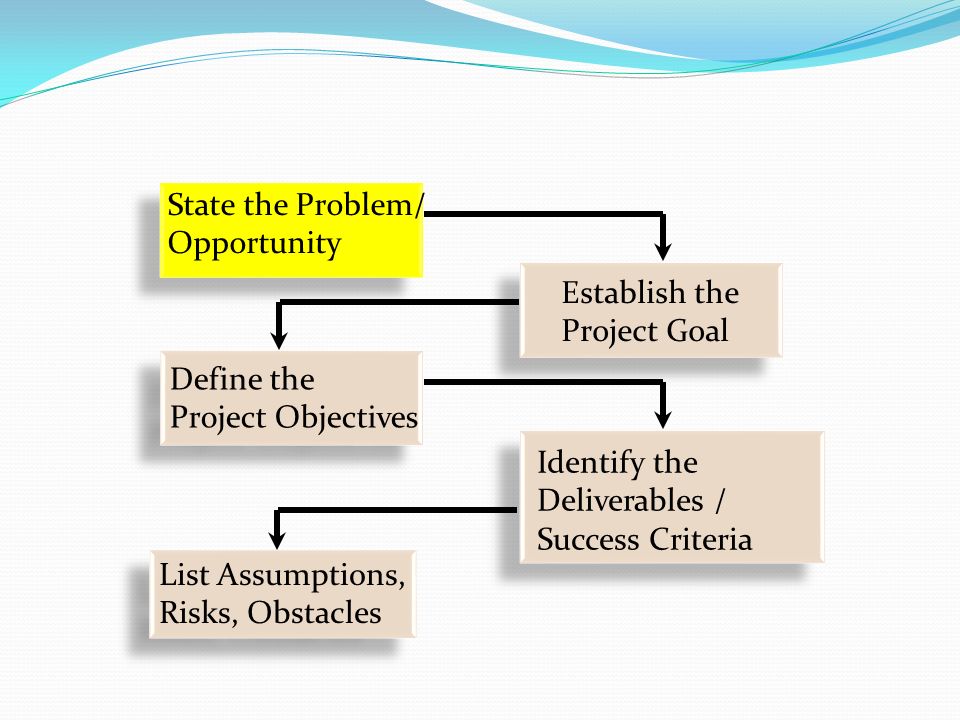 State the Problem/ Opportunity

Establish the Project Goal

Define the Project Objectives

Identify the Deliverables / Success Criteria

List Assumptions, Risks, Obstacles